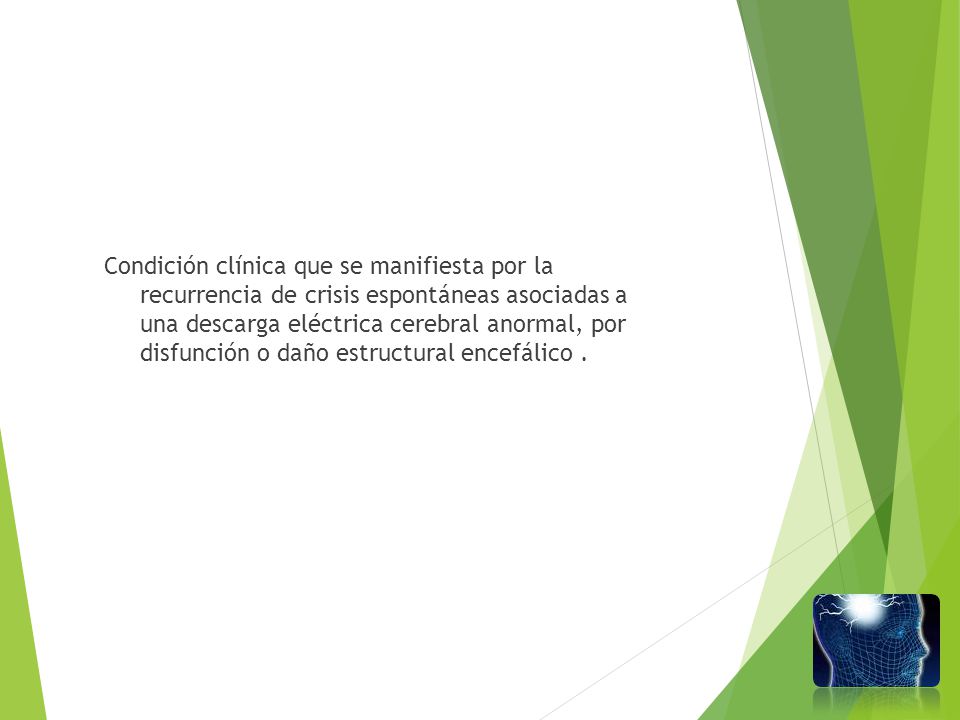 Condición clínica que se manifiesta por la recurrencia de crisis espontáneas asociadas a una descarga eléctrica cerebral anormal, por disfunción o daño estructural encefálico .